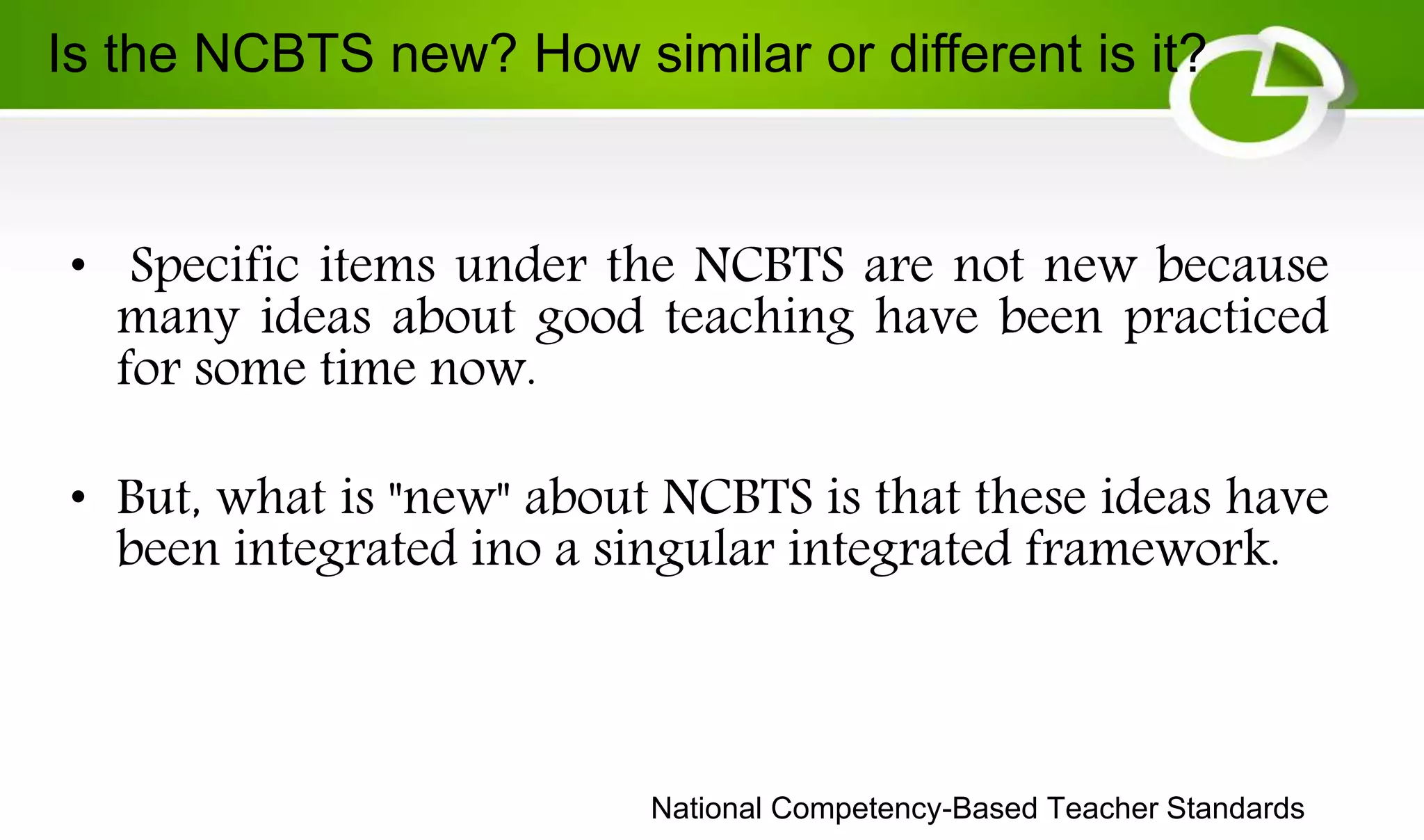 Is the NCBTS new? How similar or different is it?

• Specific items under the NCBTS are not new because many ideas about good teaching have been practiced for some time now.

• But, what is "new" about NCBTS is that these ideas have been integrated ino a singular integrated framework.

National Competency-Based Teacher Standards